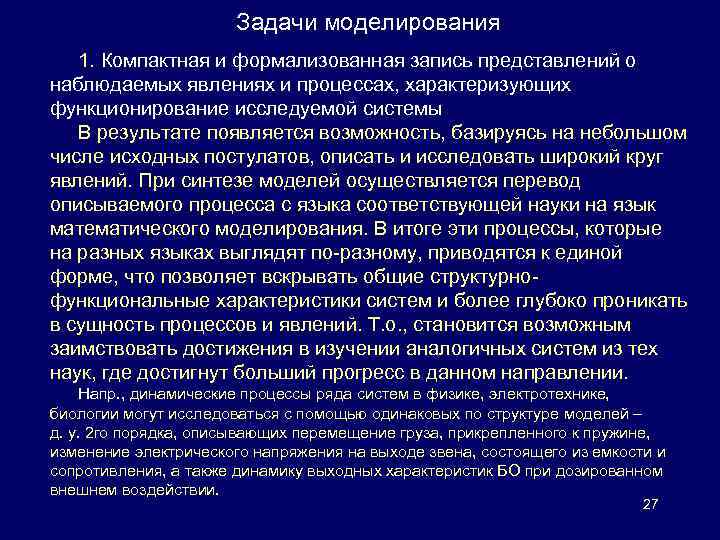 Задачи моделирования

1. Компактная и формализованная запись представлений о наблюдаемых явлениях и процессах, характеризующих функционирование исследуемой системы

В результате появляется возможность, базируясь на небольшом числе исходных постулатов, описать и исследовать широкий круг явлений. При синтезе моделей осуществляется перевод описываемого процесса с языка соответствующей науки на язык математического моделирования. В итоге эти процессы, которые на разных языках выглядят по-разному, приводятся к единой форме, что позволяет вскрывать общие структурно-функциональные характеристики систем и более глубоко проникать в сущность процессов и явлений. Т.о., становится возможным заимствовать достижения в изучении аналогичных систем из тех наук, где достигнут больший прогресс в данном направлении.

Напр., динамические процессы ряда систем в физике, электротехнике, биологии могут исследоваться с помощью одинаковых по структуре моделей – д. у. 2го порядка, описывающих перемещение груза, прикрепленного к пружине, изменение электрического напряжения на выходе звена, состоящего из емкости и сопротивления, а также динамику выходных характеристик БО при дозированном внешнем воздействии.

27